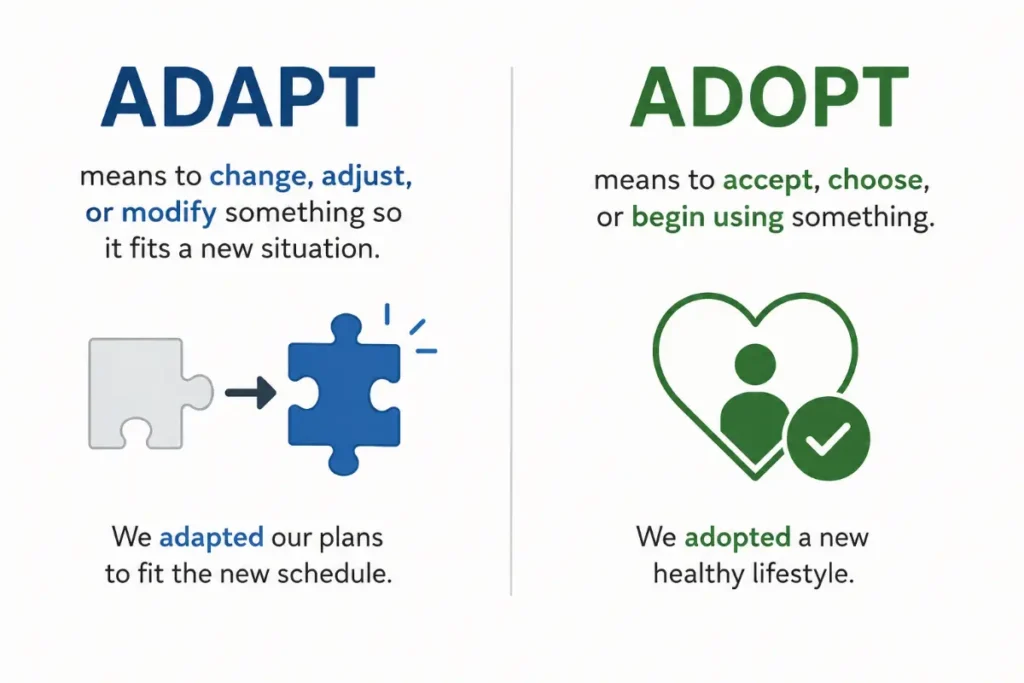 ADAPT

means to change, adjust, or modify something so it fits a new situation.

We adapted our plans to fit the new schedule.

ADOPT

means to accept, choose, or begin using something.

We adopted a new healthy lifestyle.